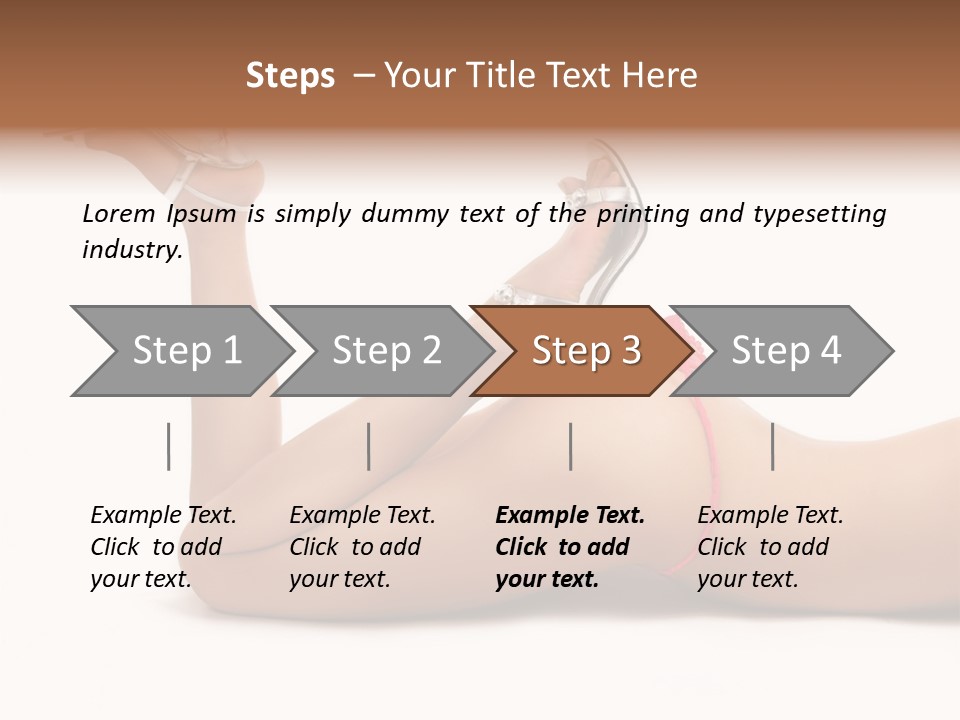 Steps – Your Title Text Here

Lorem Ipsum is simply dummy text of the printing and typesetting industry.

Step 1

Step 2

Step 3

Step 4

Example Text. Click to add your text.

Example Text. Click to add your text.

Example Text. Click to add your text.

Example Text. Click to add your text.